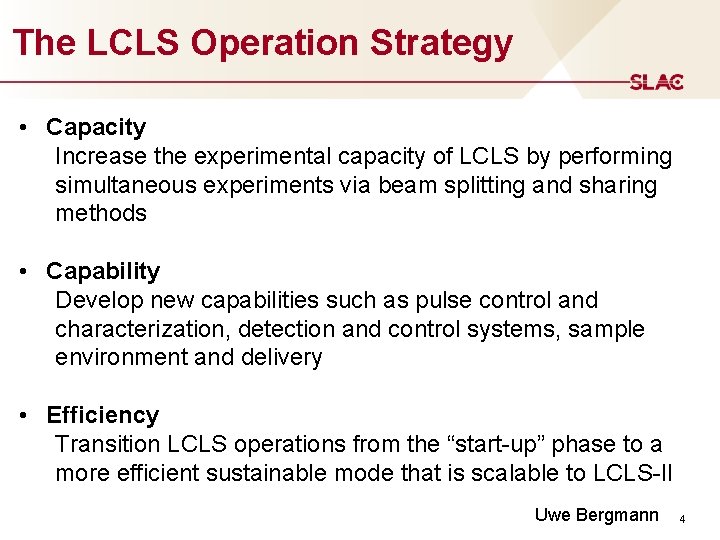 The LCLS Operation Strategy

SLAC

• Capacity
Increase the experimental capacity of LCLS by performing simultaneous experiments via beam splitting and sharing methods

• Capability
Develop new capabilities such as pulse control and characterization, detection and control systems, sample environment and delivery

• Efficiency
Transition LCLS operations from the “start-up” phase to a more efficient sustainable mode that is scalable to LCLS-II

Uwe Bergmann 4